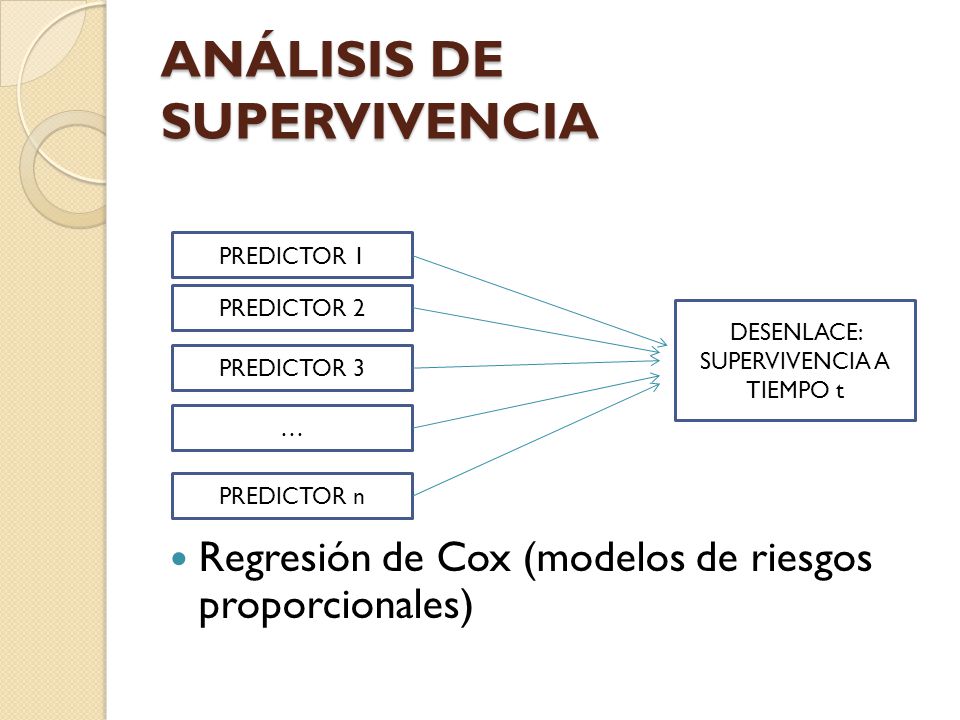 ANÁLISIS DE SUPERVIVENCIA

PREDICTOR 1

PREDICTOR 2

PREDICTOR 3

…

PREDICTOR n

DESENLACE: SUPERVIVENCIA A TIEMPO t

Regresión de Cox (modelos de riesgos proporcionales)